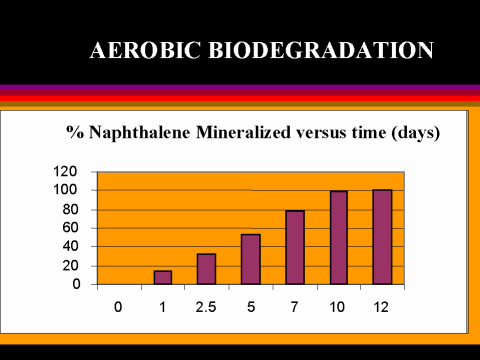 AEROBIC BIODEGRADATION

% Naphthalene Mineralized versus time (days)

120
100
80
60
40
20
0

0 1 2.5 5 7 10 12